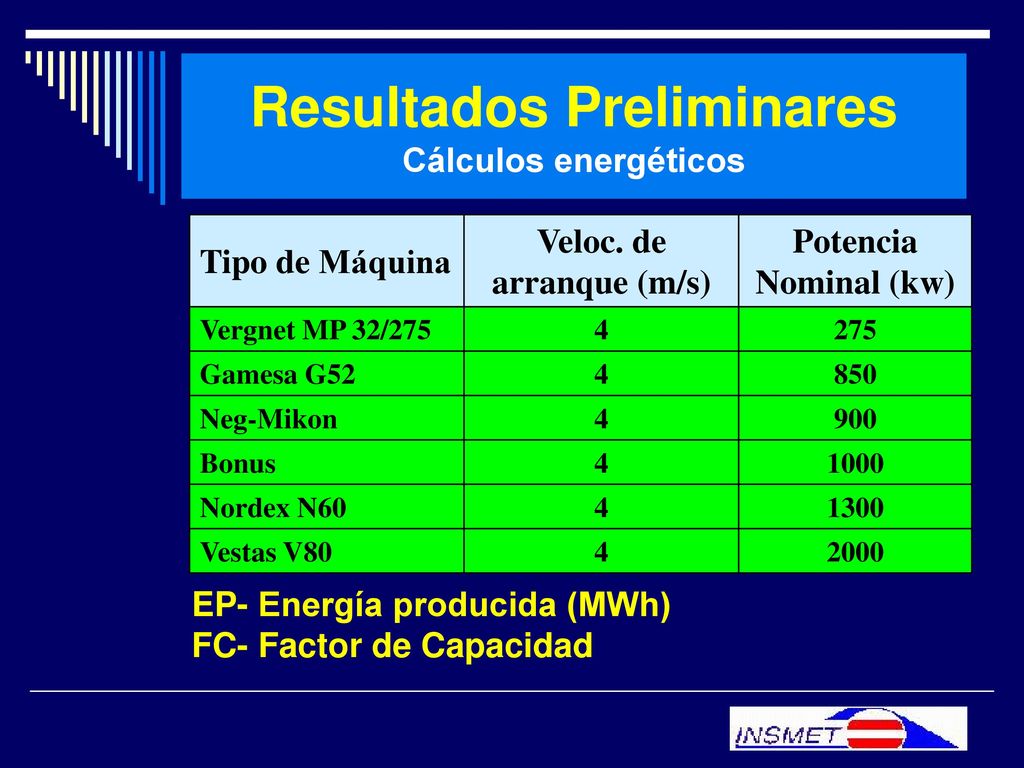 Resultados Preliminares
Cálculos energéticos

| Tipo de Máquina | Veloc. de arranque (m/s) | Potencia Nominal (kw) |
|---|---|---|
| Vergnet MP 32/275 | 4 | 275 |
| Gamesa G52 | 4 | 850 |
| Neg-Mikon | 4 | 900 |
| Bonus | 4 | 1000 |
| Nordex N60 | 4 | 1300 |
| Vestas V80 | 4 | 2000 |

EP- Energía producida (MWh)
FC- Factor de Capacidad

INSMET